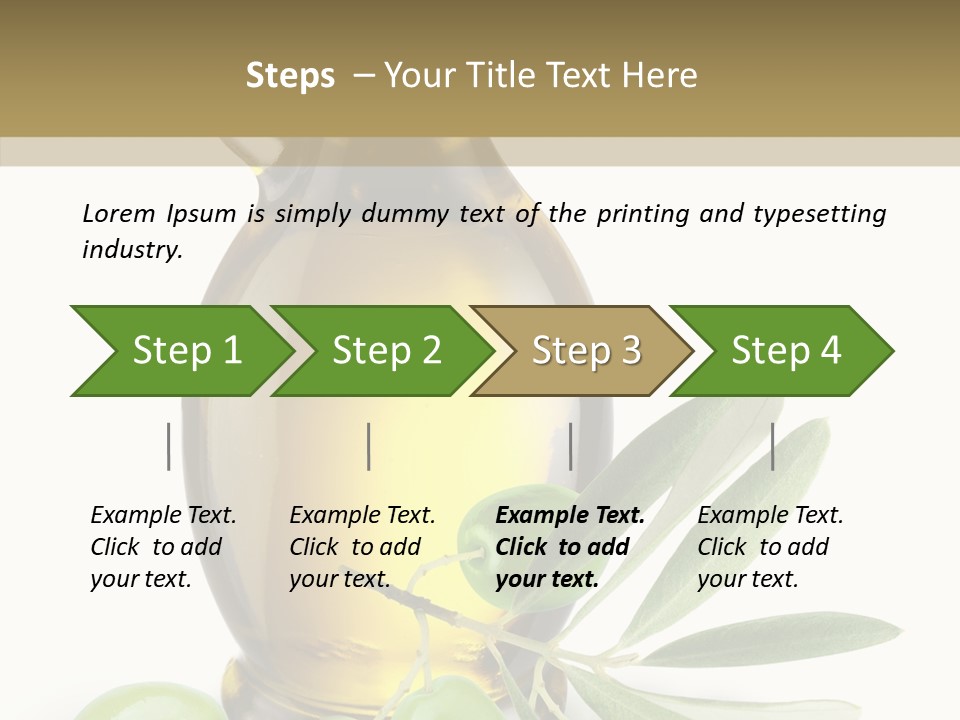 Steps – Your Title Text Here

Lorem Ipsum is simply dummy text of the printing and typesetting industry.

Step 1

Step 2

Step 3

Step 4

Example Text. Click to add your text.

Example Text. Click to add your text.

Example Text. Click to add your text.

Example Text. Click to add your text.